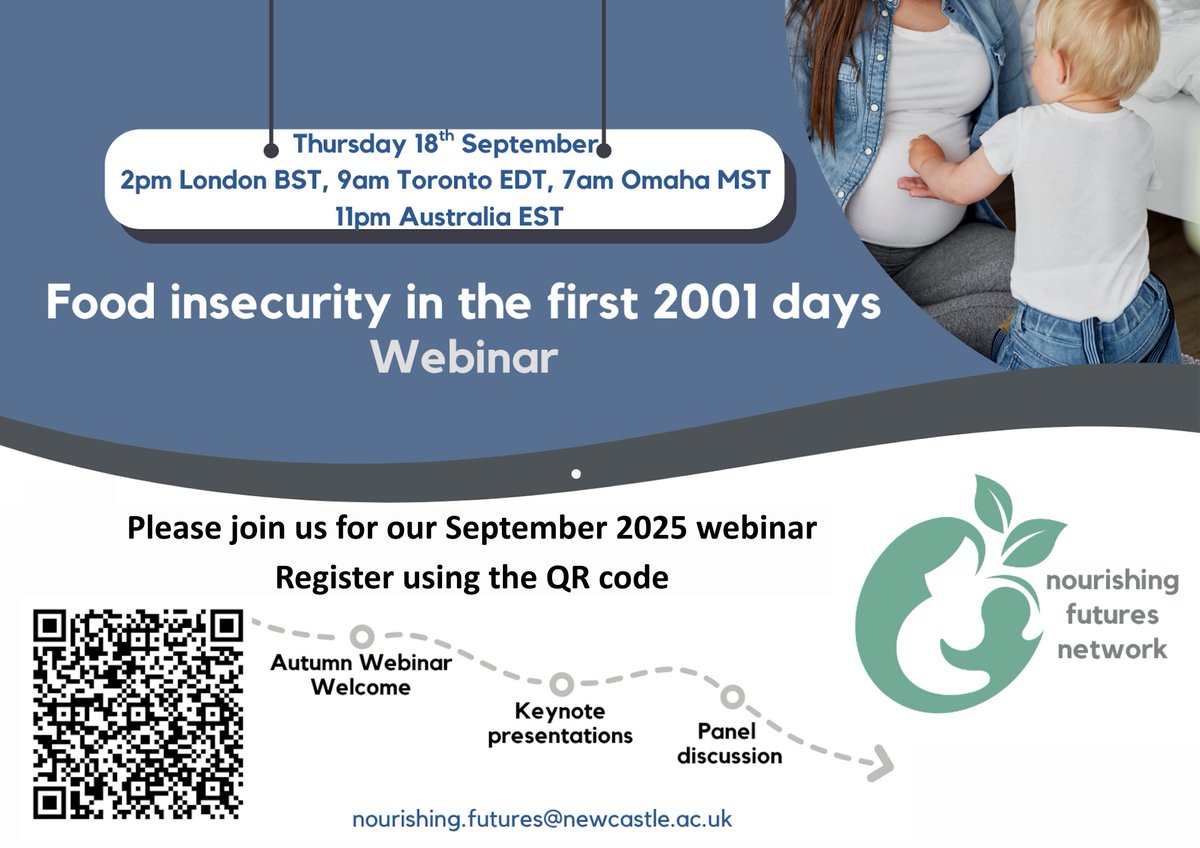 Thursday 18$^{th}$ September
2pm London BST, 9am Toronto EDT, 7am Omaha MST
11pm Australia EST

Food insecurity in the first 2001 days
Webinar

Please join us for our September 2025 webinar
Register using the QR code

Autumn Webinar Welcome

Keynote presentations

Panel discussion

nourishing futures network

nourishing.futures@newcastle.ac.uk